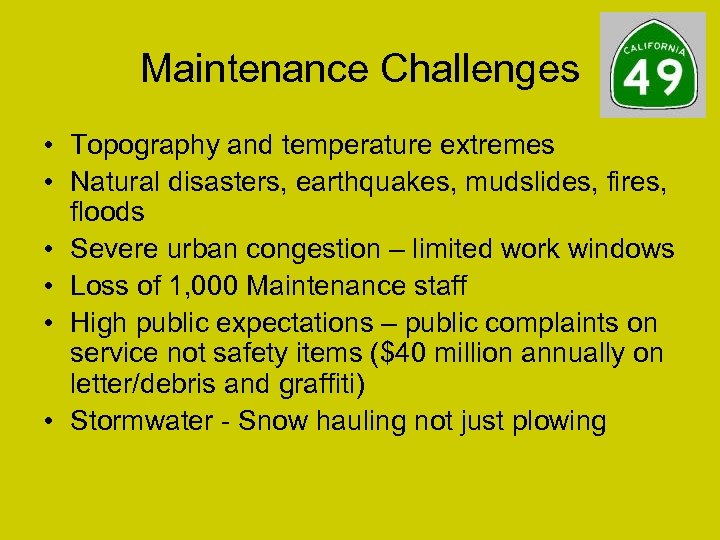 Maintenance Challenges

CALIFORNIA
49

• Topography and temperature extremes
• Natural disasters, earthquakes, mudslides, fires, floods
• Severe urban congestion – limited work windows
• Loss of 1,000 Maintenance staff
• High public expectations – public complaints on service not safety items ($40 million annually on letter/debris and graffiti)
• Stormwater - Snow hauling not just plowing